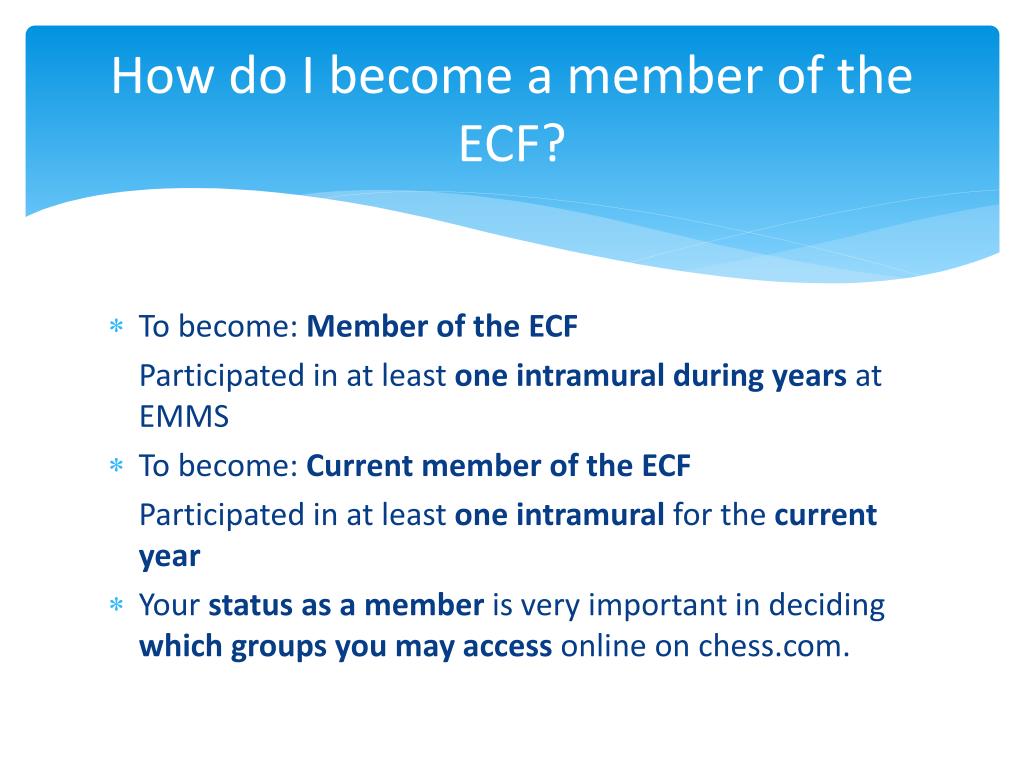 How do I become a member of the ECF?

∗ To become: Member of the ECF

Participated in at least one intramural during years at EMMS

∗ To become: Current member of the ECF

Participated in at least one intramural for the current year

∗ Your status as a member is very important in deciding which groups you may access online on chess.com.